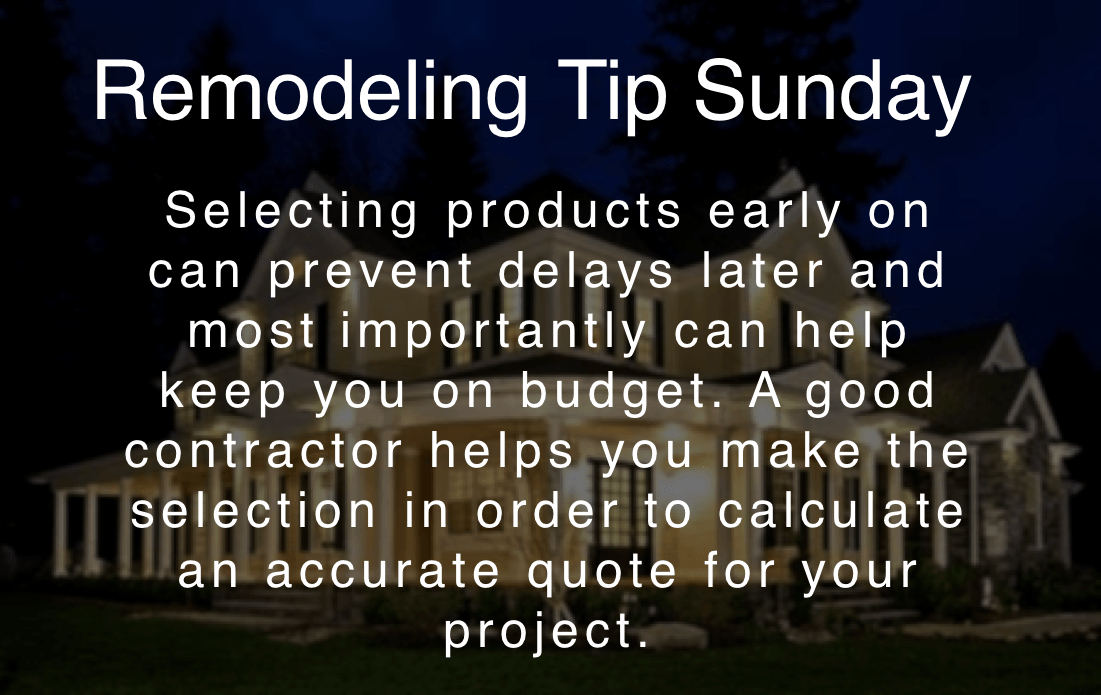 Remodeling Tip Sunday

Selecting products early on can prevent delays later and most importantly can help keep you on budget. A good contractor helps you make the selection in order to calculate an accurate quote for your project.